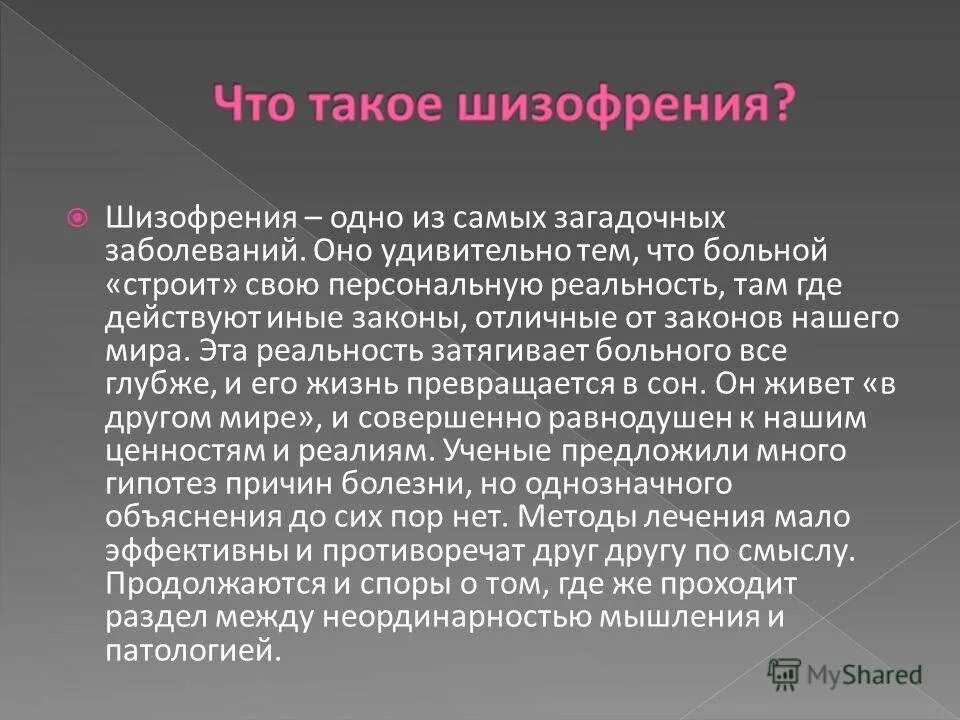 Что такое шизофрения?

Шизофрения – одно из самых загадочных заболеваний. Оно удивительно тем, что больной «строит» свою персональную реальность, там где действуют иные законы, отличные от законов нашего мира. Эта реальность затягивает больного все глубже, и его жизнь превращается в сон. Он живет «в другом мире», и совершенно равнодушен к нашим ценностям и реалиям. Ученые предложили много гипотез причин болезни, но однозначного объяснения до сих пор нет. Методы лечения мало эффективны и противоречат друг другу по смыслу. Продолжаются и споры о том, где же проходит раздел между неординарностью мышления и патологией.

MyShared